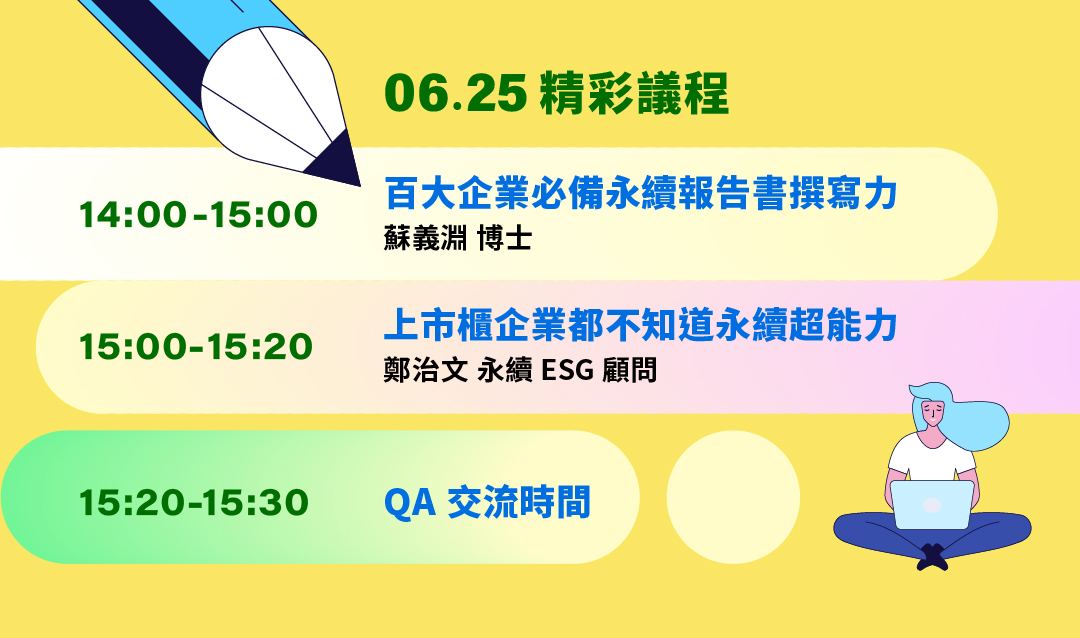 06.25 精彩議程

14:00-15:00
百大企業必備永續報告書撰寫力
蘇義淵 博士

15:00-15:20
上市櫃企業都不知道永續超能力
鄭治文 永續 ESG 顧問

15:20-15:30
QA 交流時間